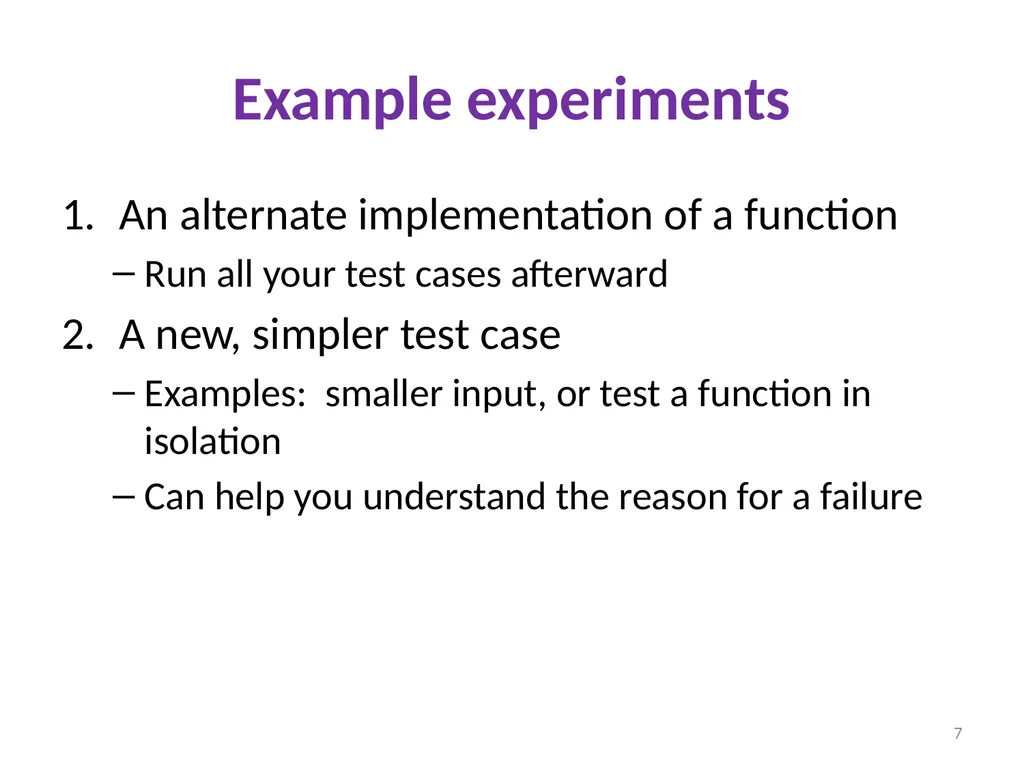 Example experiments

1. An alternate implementation of a function
– Run all your test cases afterward

2. A new, simpler test case
– Examples: smaller input, or test a function in isolation
– Can help you understand the reason for a failure

7